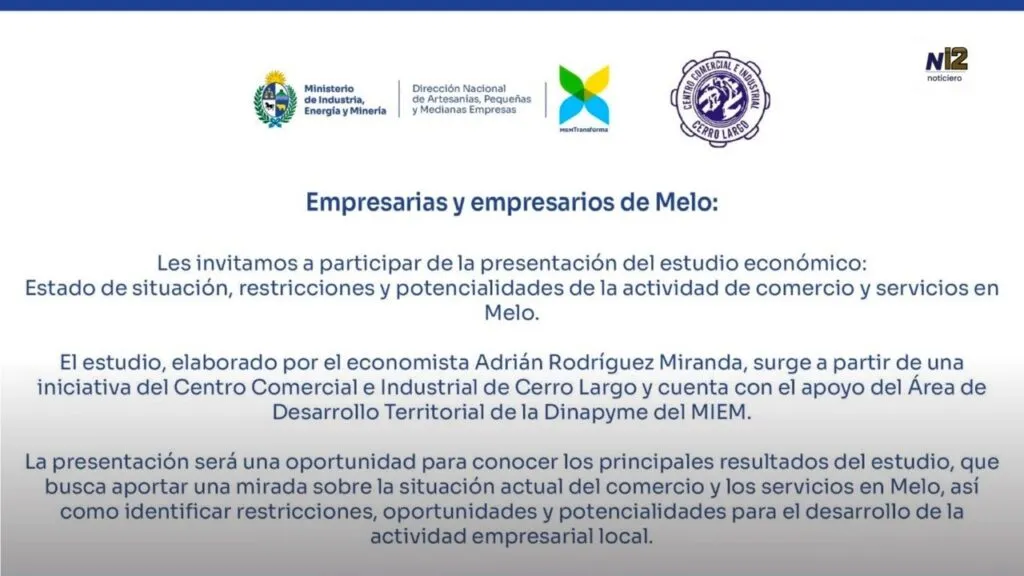 Ministerio de Industria, Energía y Minería

Dirección Nacional de Artesanías, Pequeñas y Medianas Empresas

MIEMTransforma

CENTRO COMERCIAL E INDUSTRIAL CERRO LARGO

N12 noticiero

Empresarias y empresarios de Melo:

Les invitamos a participar de la presentación del estudio económico: Estado de situación, restricciones y potencialidades de la actividad de comercio y servicios en Melo.

El estudio, elaborado por el economista Adrián Rodríguez Miranda, surge a partir de una iniciativa del Centro Comercial e Industrial de Cerro Largo y cuenta con el apoyo del Área de Desarrollo Territorial de la Dinapyme del MIEM.

La presentación será una oportunidad para conocer los principales resultados del estudio, que busca aportar una mirada sobre la situación actual del comercio y los servicios en Melo, así como identificar restricciones, oportunidades y potencialidades para el desarrollo de la actividad empresarial local.